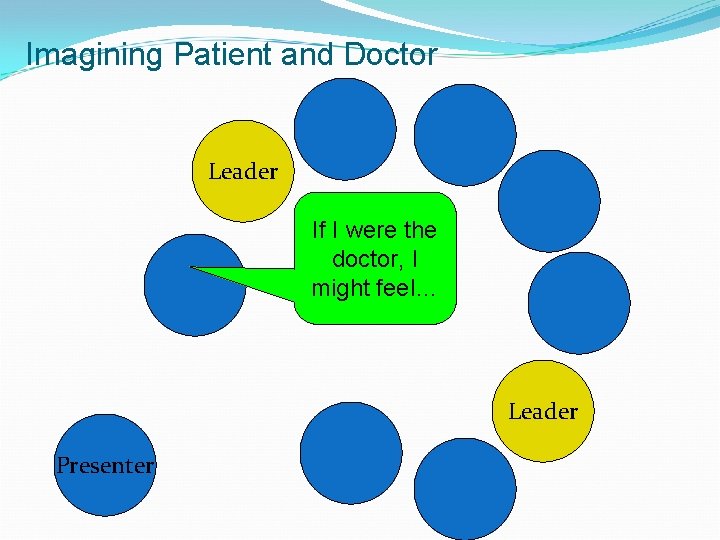 Imagining Patient and Doctor

Leader

If I were the doctor, I might feel...

Leader

Presenter